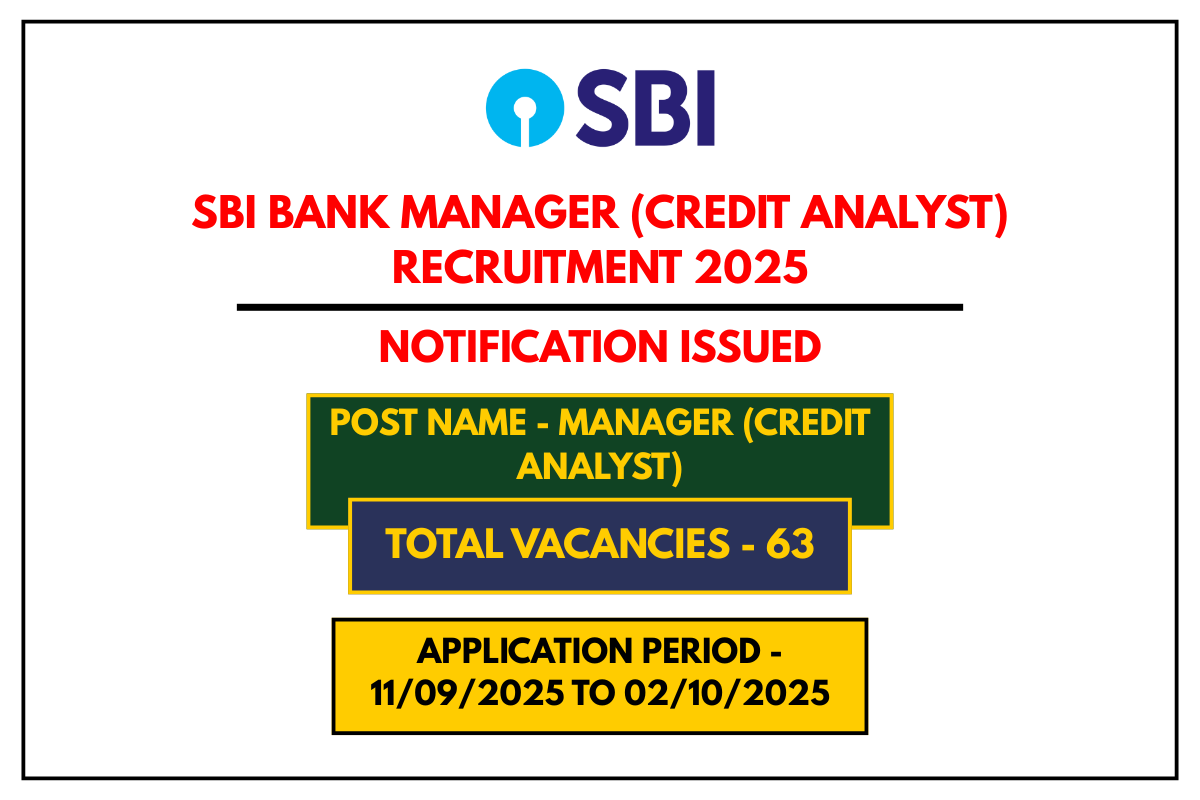 SBI

SBI BANK MANAGER (CREDIT ANALYST) RECRUITMENT 2025

NOTIFICATION ISSUED

POST NAME - MANAGER (CREDIT ANALYST)

TOTAL VACANCIES - 63

APPLICATION PERIOD - 11/09/2025 TO 02/10/2025